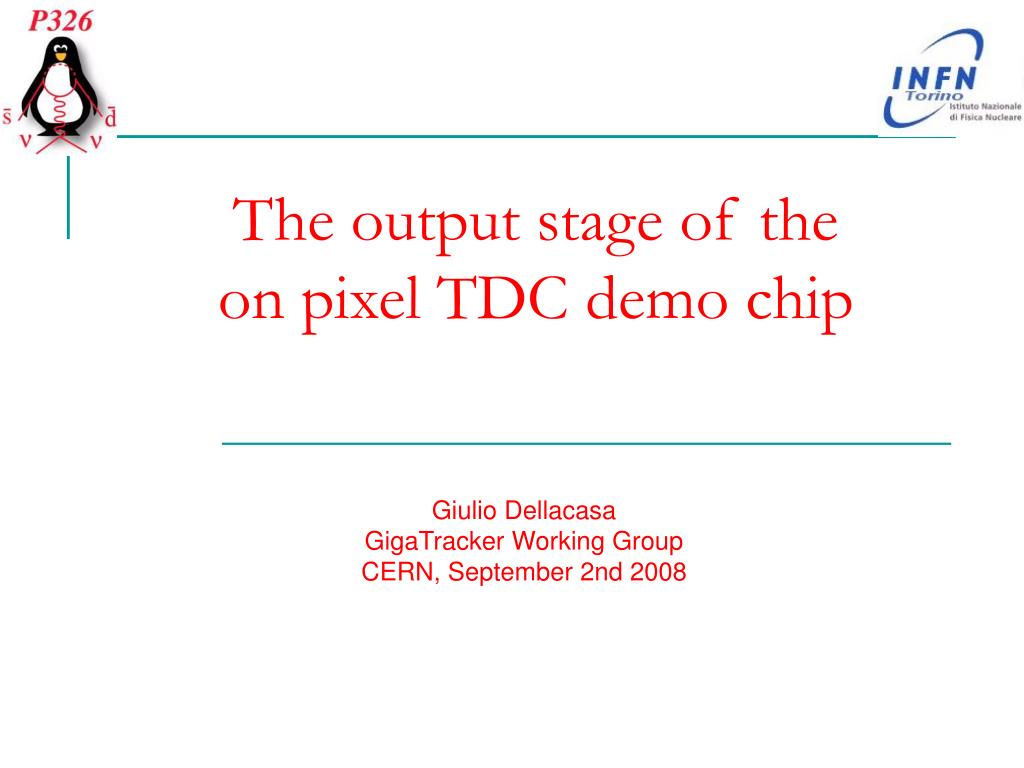 P326

$\bar{s}$ $\bar{d}$
$\nu$ $\nu$

INFN Torino Istituto Nazionale di Fisica Nucleare

The output stage of the on pixel TDC demo chip

Giulio Dellacasa
GigaTracker Working Group
CERN, September 2nd 2008